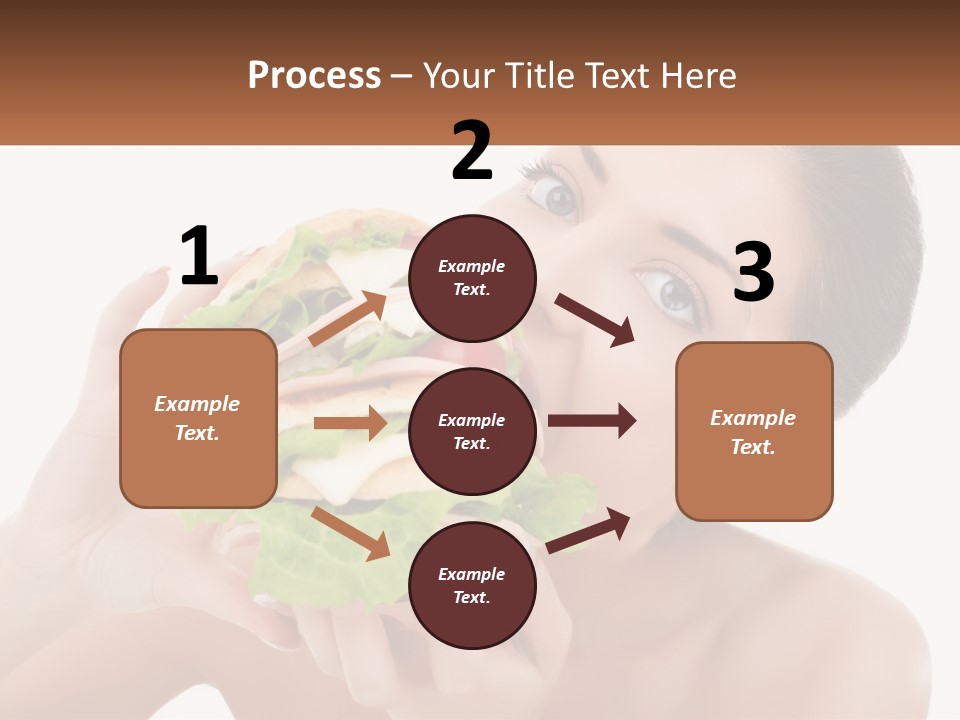 Process – Your Title Text Here

1

Example Text.

2

Example Text.

Example Text.

Example Text.

3

Example Text.